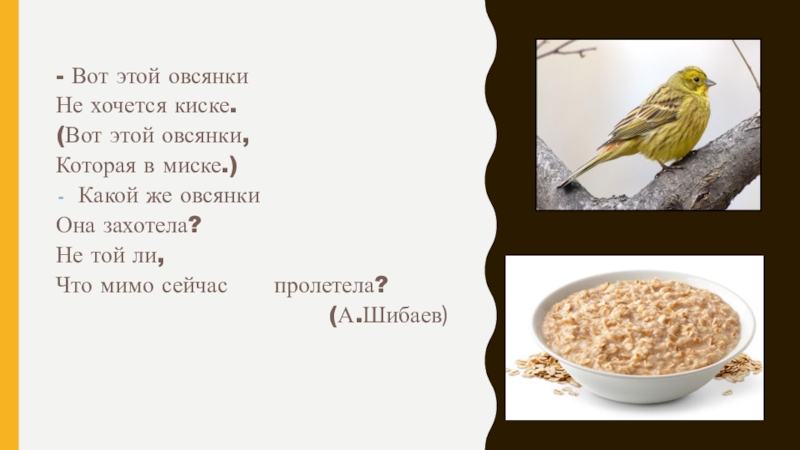 - Вот этой овсянки
Не хочется киске.
(Вот этой овсянки,
Которая в миске.)
- Какой же овсянки
Она захотела?
Не той ли,
Что мимо сейчас пролетела?
(А.Шибаев)